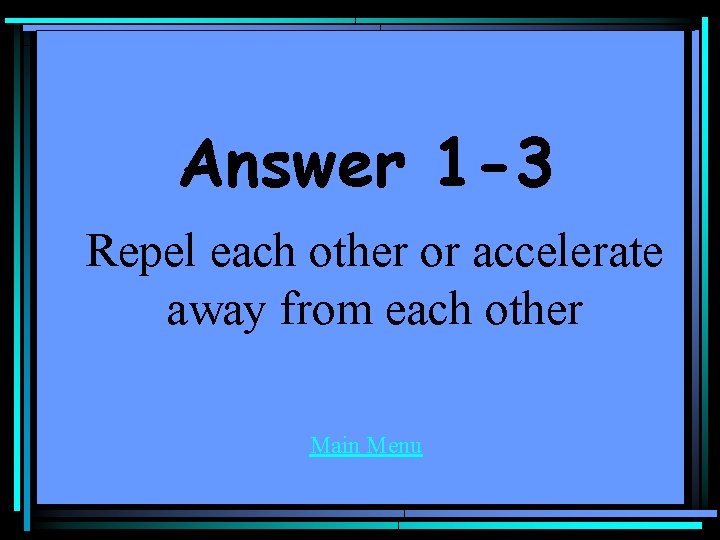 Answer 1-3

Repel each other or accelerate away from each other

Main Menu